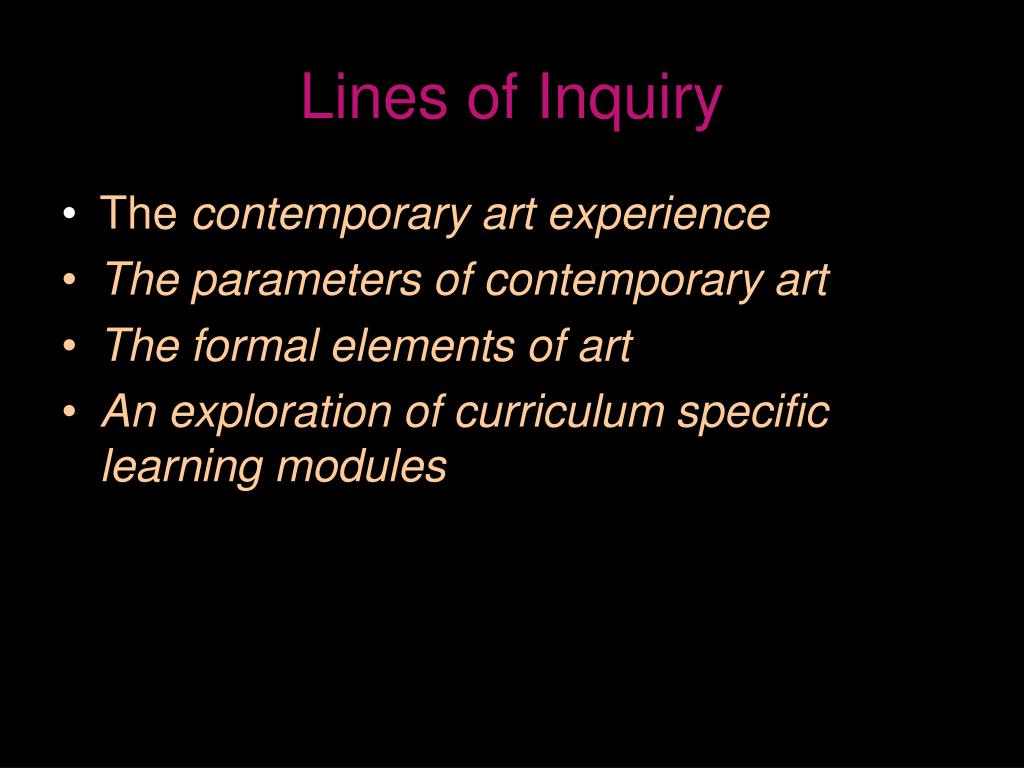 Lines of Inquiry

• The contemporary art experience
• The parameters of contemporary art
• The formal elements of art
• An exploration of curriculum specific learning modules